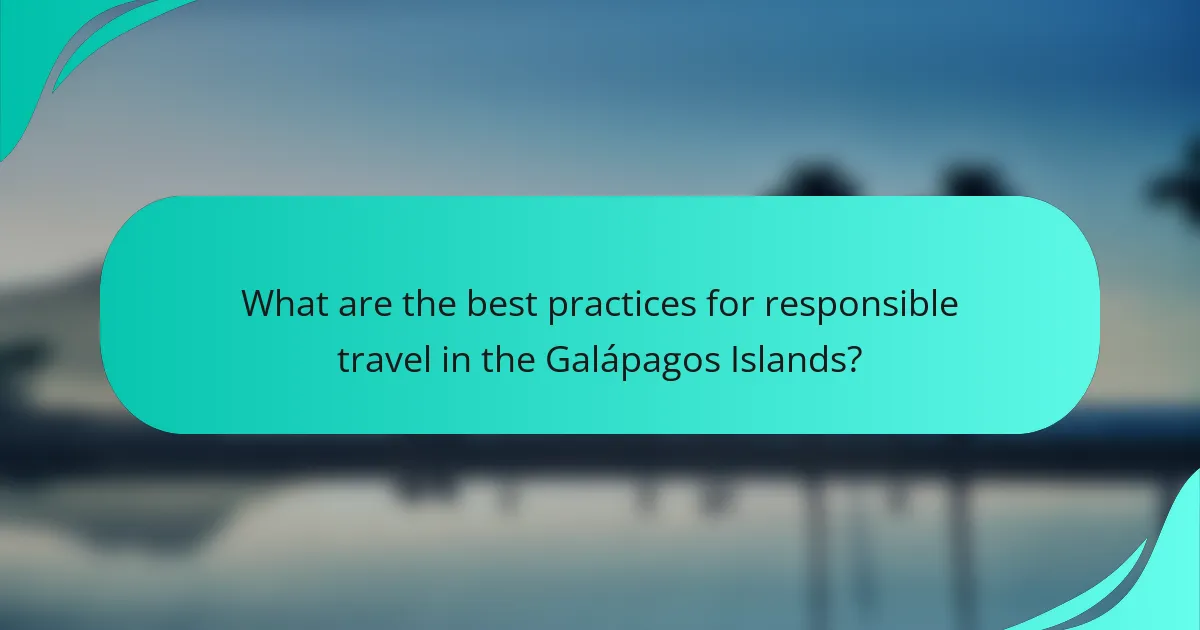 What are the best practices for responsible travel in the Galápagos Islands?